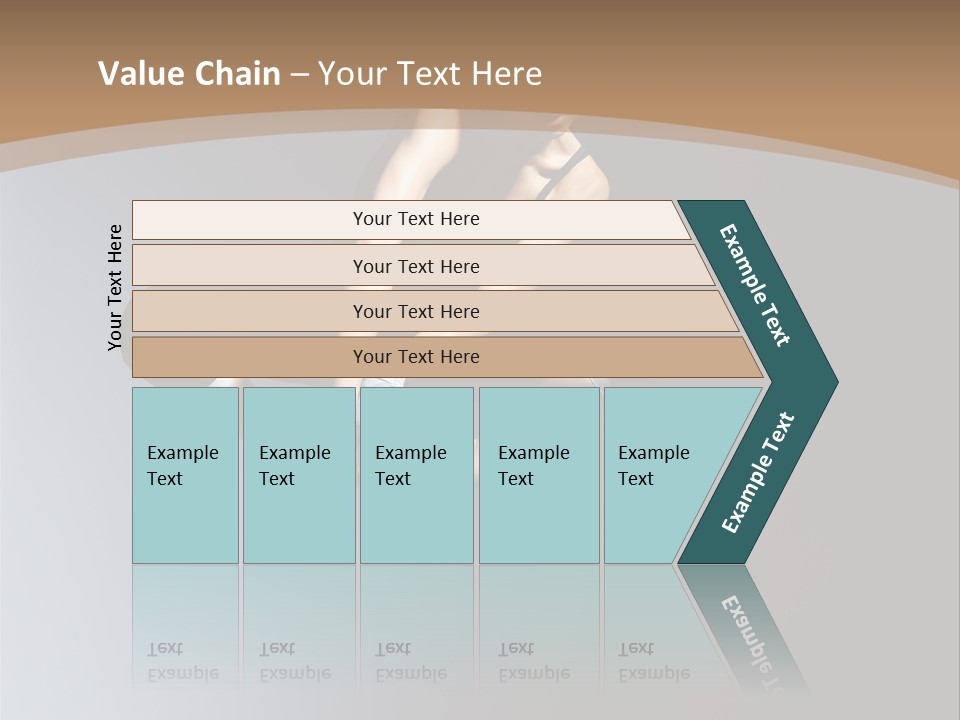 Value Chain – Your Text Here

Your Text Here

Your Text Here

Your Text Here

Your Text Here

Your Text Here

Example Text

Example Text

Example Text

Example Text

Example Text

Example Text

Example Text